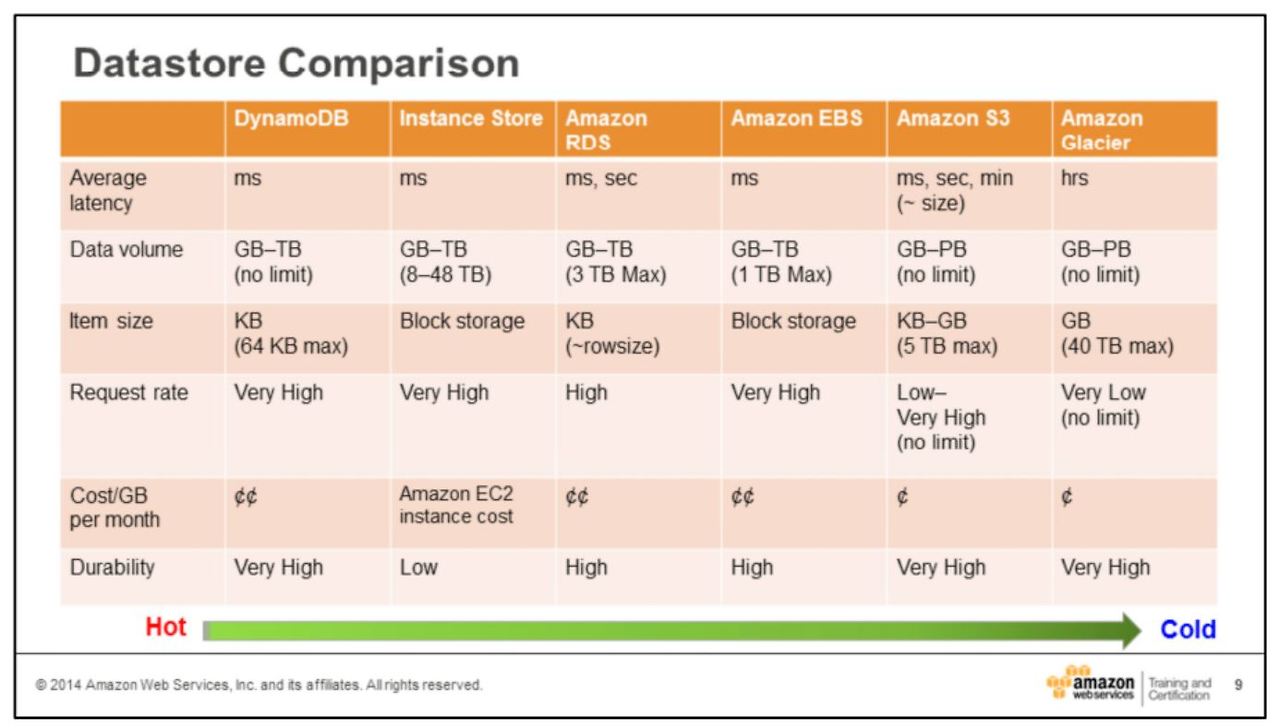 Datastore Comparison

| | DynamoDB | Instance Store | Amazon RDS | Amazon EBS | Amazon S3 | Amazon Glacier |
|---|---|---|---|---|---|---|
| Average latency | ms | ms | ms, sec | ms | ms, sec, min (~ size) | hrs |
| Data volume | GB–TB (no limit) | GB–TB (8–48 TB) | GB–TB (3 TB Max) | GB–TB (1 TB Max) | GB–PB (no limit) | GB–PB (no limit) |
| Item size | KB (64 KB max) | Block storage | KB (~rowsize) | Block storage | KB–GB (5 TB max) | GB (40 TB max) |
| Request rate | Very High | Very High | High | Very High | Low– Very High (no limit) | Very Low (no limit) |
| Cost/GB per month | ¢¢ | Amazon EC2 instance cost | ¢¢ | ¢¢ | ¢ | ¢ |
| Durability | Very High | Low | High | High | Very High | Very High |

Hot Cold

© 2014 Amazon Web Services, Inc. and its affiliates. All rights reserved.

amazon webservices Training and Certification 9